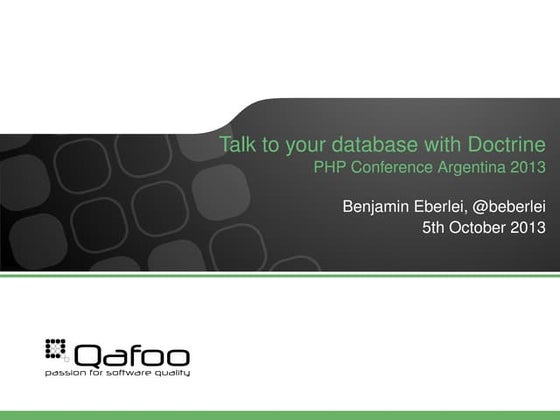 Talk to your database with Doctrine
PHP Conference Argentina 2013

Benjamin Eberlei, @beberlei
5th October 2013

Qafoo
passion for software quality